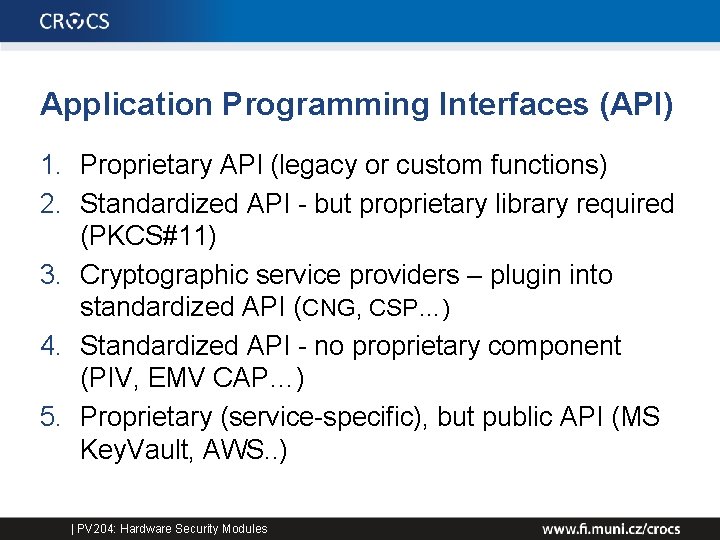 CROCS

Application Programming Interfaces (API)

1. Proprietary API (legacy or custom functions)
2. Standardized API - but proprietary library required (PKCS#11)
3. Cryptographic service providers – plugin into standardized API (CNG, CSP…)
4. Standardized API - no proprietary component (PIV, EMV CAP…)
5. Proprietary (service-specific), but public API (MS KeyVault, AWS..)

| PV204: Hardware Security Modules

www.fi.muni.cz/crocs